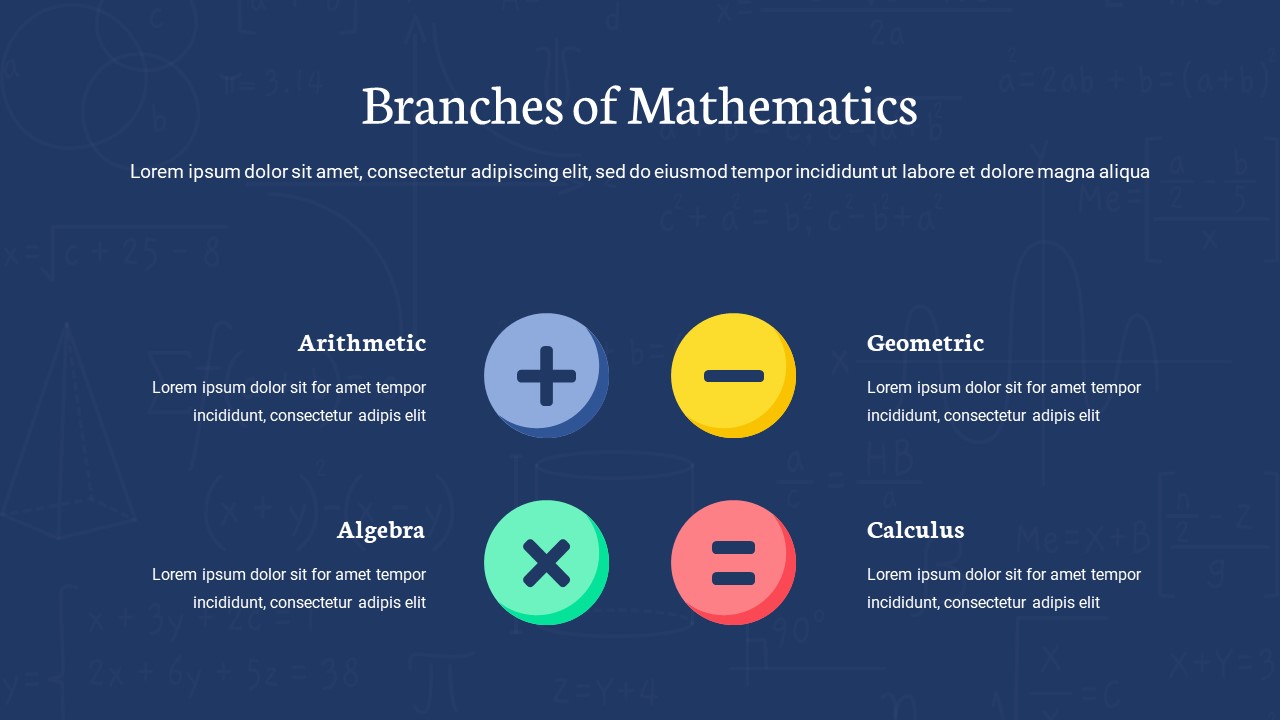 Branches of Mathematics

Lorem ipsum dolor sit amet, consectetur adipiscing elit, sed do eiusmod tempor incididunt ut labore et dolore magna aliqua

Arithmetic

Lorem ipsum dolor sit for amet tempor incididunt, consectetur adipis elit

Geometric

Lorem ipsum dolor sit for amet tempor incididunt, consectetur adipis elit

Algebra

Lorem ipsum dolor sit for amet tempor incididunt, consectetur adipis elit

Calculus

Lorem ipsum dolor sit for amet tempor incididunt, consectetur adipis elit